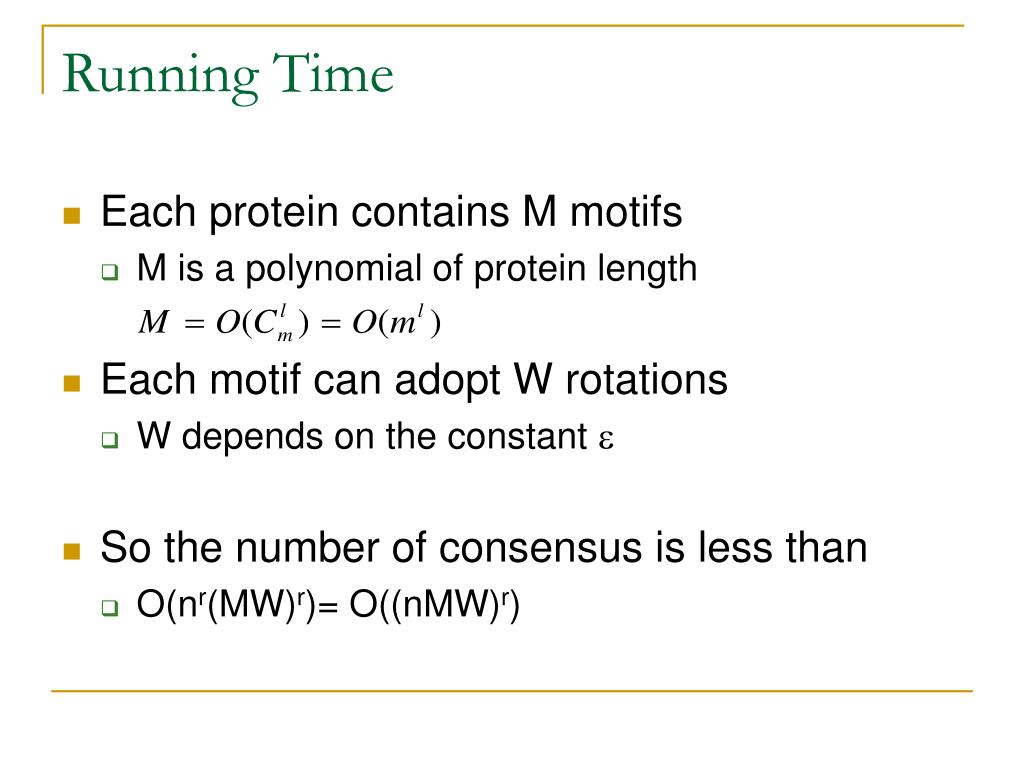 Running Time

Each protein contains M motifs

M is a polynomial of protein length

$M = O(C_m^l) = O(m^l)$

Each motif can adopt W rotations

W depends on the constant $\varepsilon$

So the number of consensus is less than

$O(n^r(MW)^r) = O((nMW)^r)$